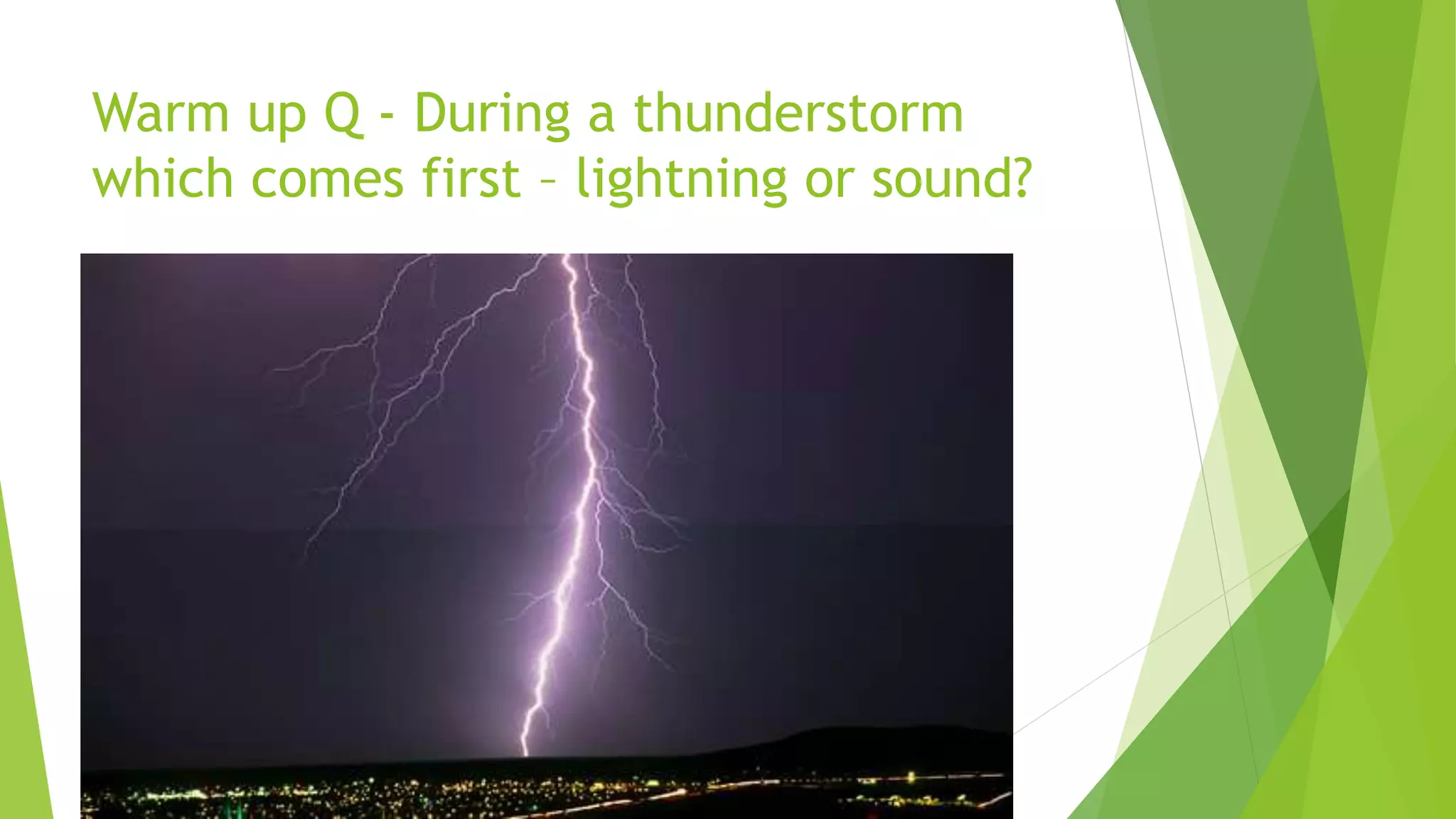 Warm up Q - During a thunderstorm which comes first – lightning or sound?